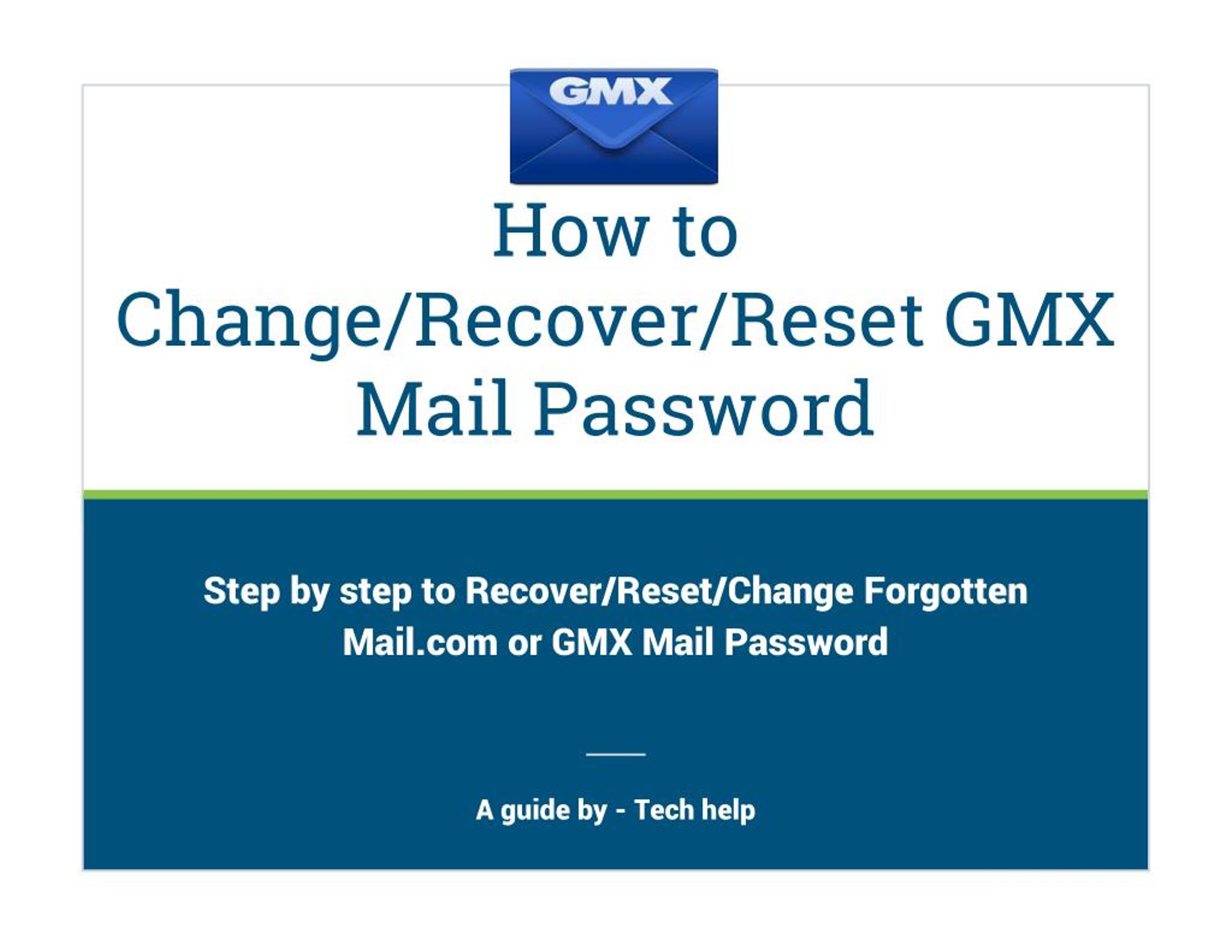 GMX

How to Change/Recover/Reset GMX Mail Password

Step by step to Recover/Reset/Change Forgotten Mail.com or GMX Mail Password

A guide by - Tech help